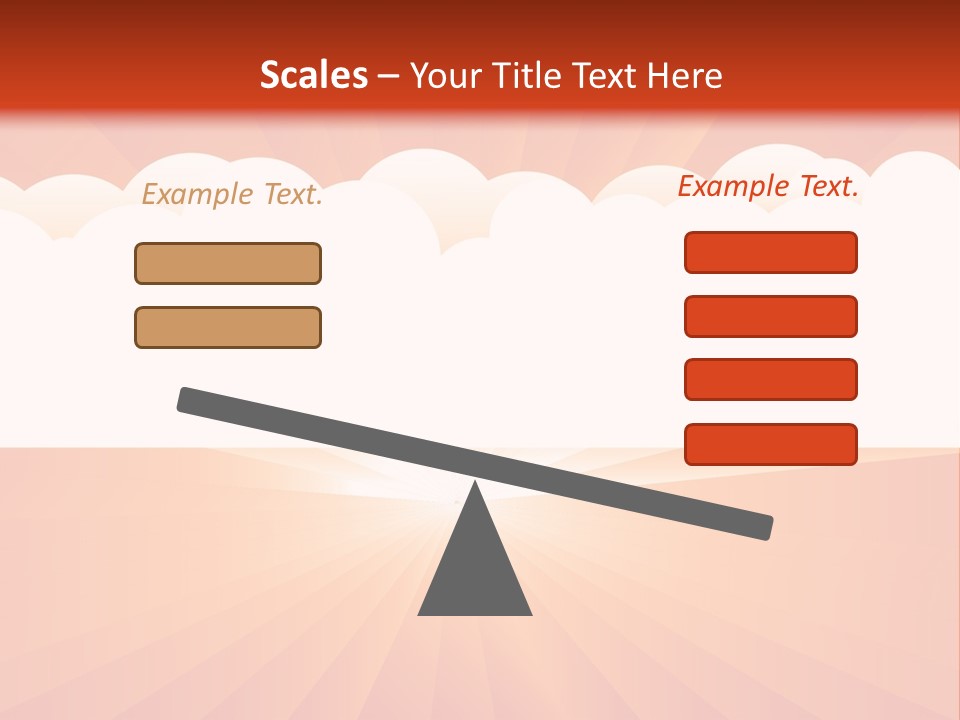 Scales – Your Title Text Here

Example Text.

Example Text.